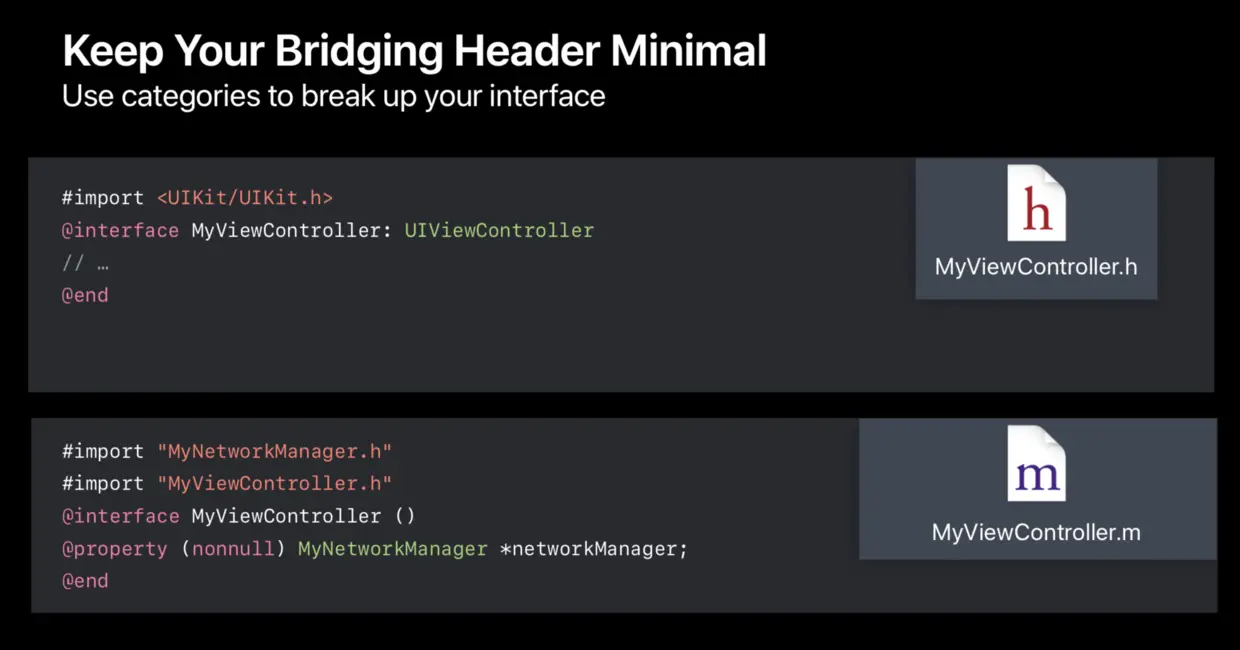 Keep Your Bridging Header Minimal
Use categories to break up your interface

#import <UIKit/UIKit.h>
@interface MyViewController: UIViewController
// …
@end

h
MyViewController.h

#import "MyNetworkManager.h"
#import "MyViewController.h"
@interface MyViewController ()
@property (nonnull) MyNetworkManager *networkManager;
@end

m
MyViewController.m